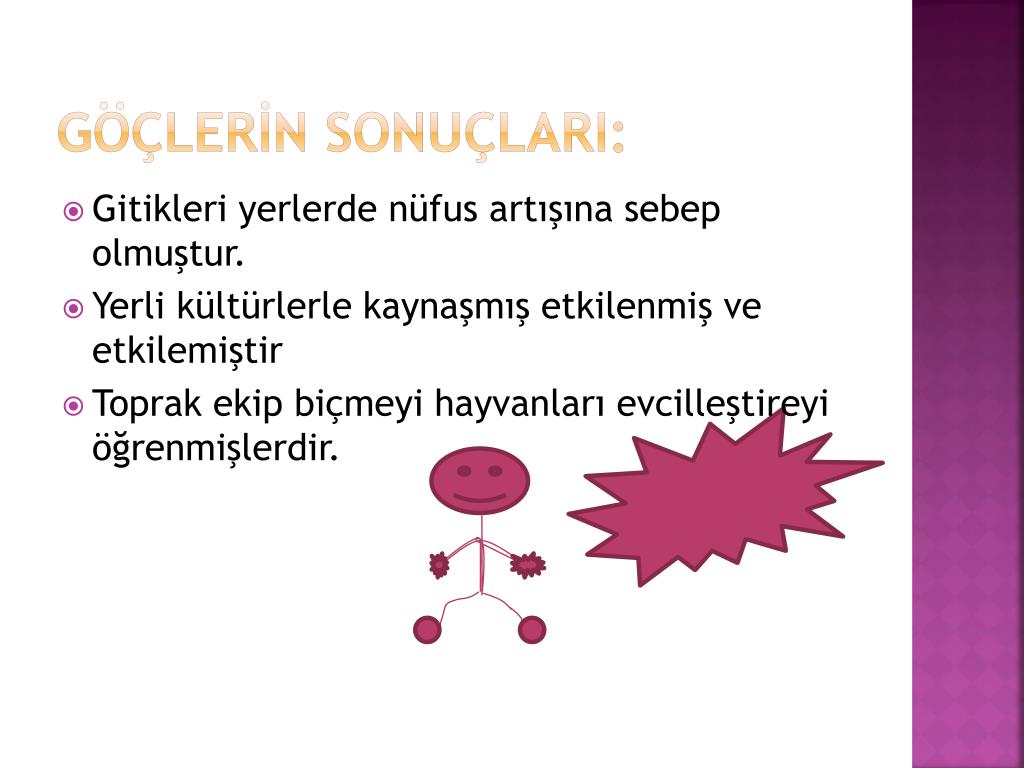 GÖÇLERİN SONUÇLARI:

Gitikleri yerlerde nüfus artışına sebep olmuştur.

Yerli kültürlerle kaynaşmış etkilenmiş ve etkilemiştir

Toprak ekip biçmeyi hayvanları evcilleştireyi öğrenmişlerdir.